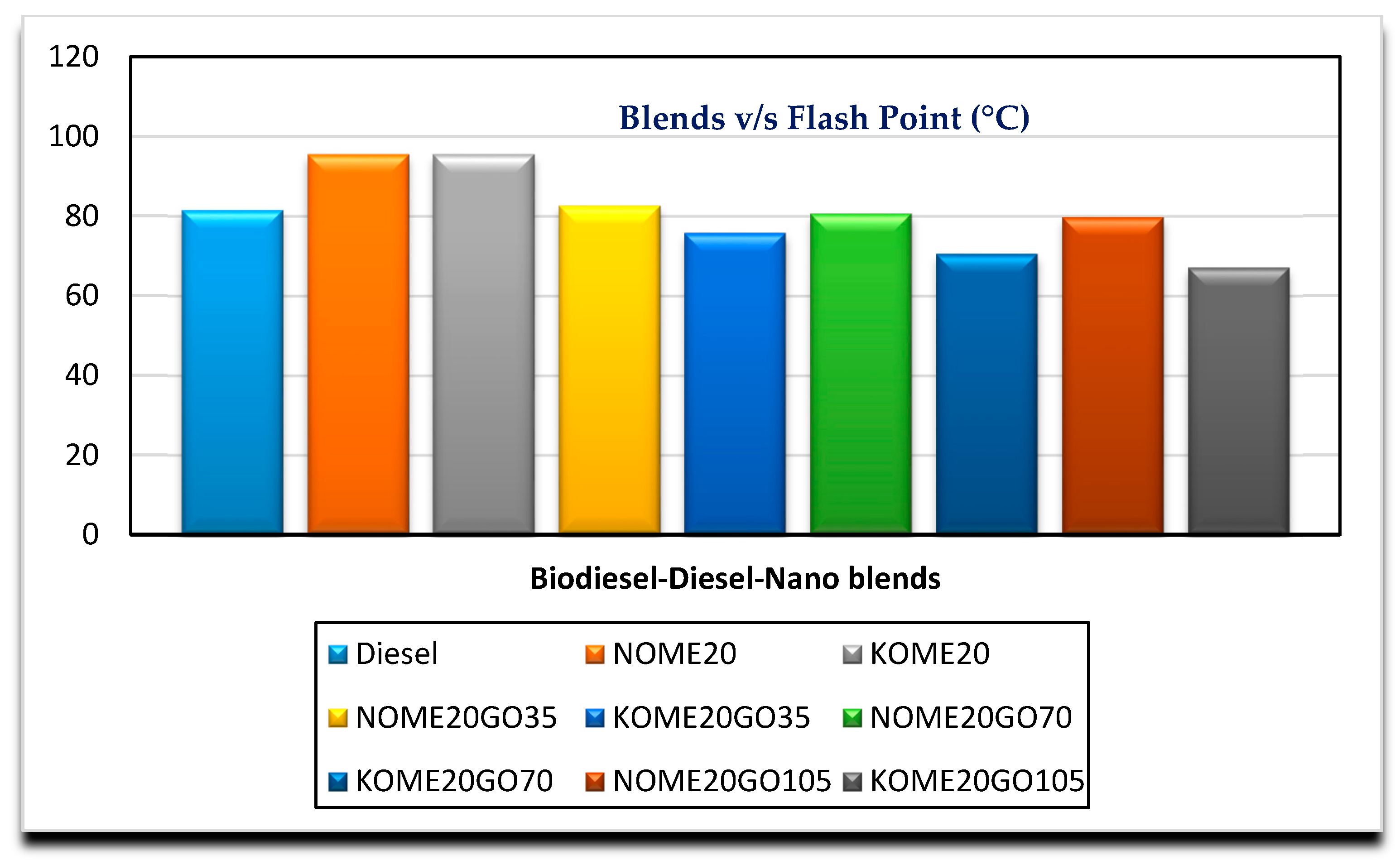 120
100
80
60
40
20
0

Blends v/s Flash Point (°C)

Biodiesel-Diesel-Nano blends

Diesel
NOME20
KOME20
NOME20GO35
KOME20GO35
NOME20GO70
KOME20GO70
NOME20GO105
KOME20GO105